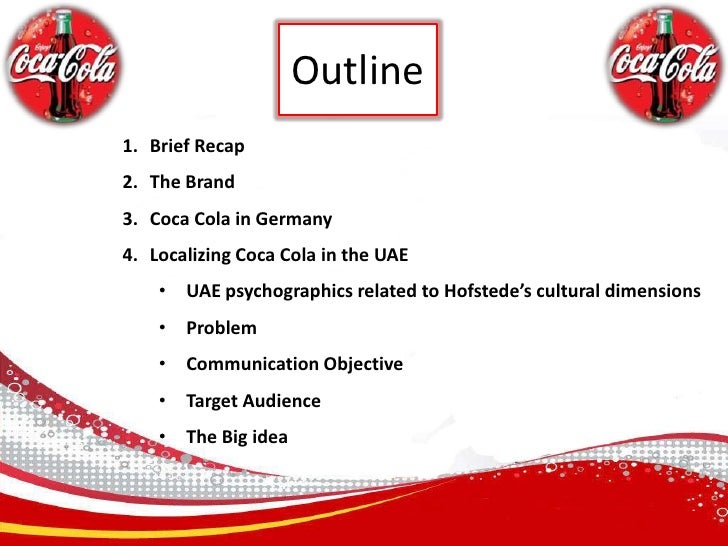 Enjoy Coca-Cola

Outline

Enjoy Coca-Cola

1. Brief Recap
2. The Brand
3. Coca Cola in Germany
4. Localizing Coca Cola in the UAE
• UAE psychographics related to Hofstede's cultural dimensions
• Problem
• Communication Objective
• Target Audience
• The Big idea